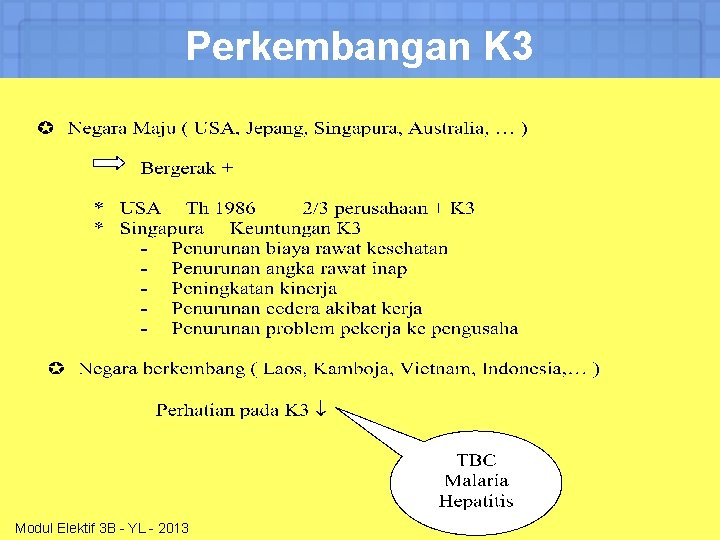 Perkembangan K3

✪ Negara Maju ( USA, Jepang, Singapura, Australia, … )

⇨ Bergerak +

* USA Th 1986 2/3 perusahaan + K3
* Singapura Keuntungan K3
- Penurunan biaya rawat kesehatan
- Penurunan angka rawat inap
- Peningkatan kinerja
- Penurunan cedera akibat kerja
- Penurunan problem pekerja ke pengusaha

✪ Negara berkembang ( Laos, Kamboja, Vietnam, Indonesia,… )

Perhatian pada K3 ↓

TBC
Malaria
Hepatitis

Modul Elektif 3B - YL - 2013